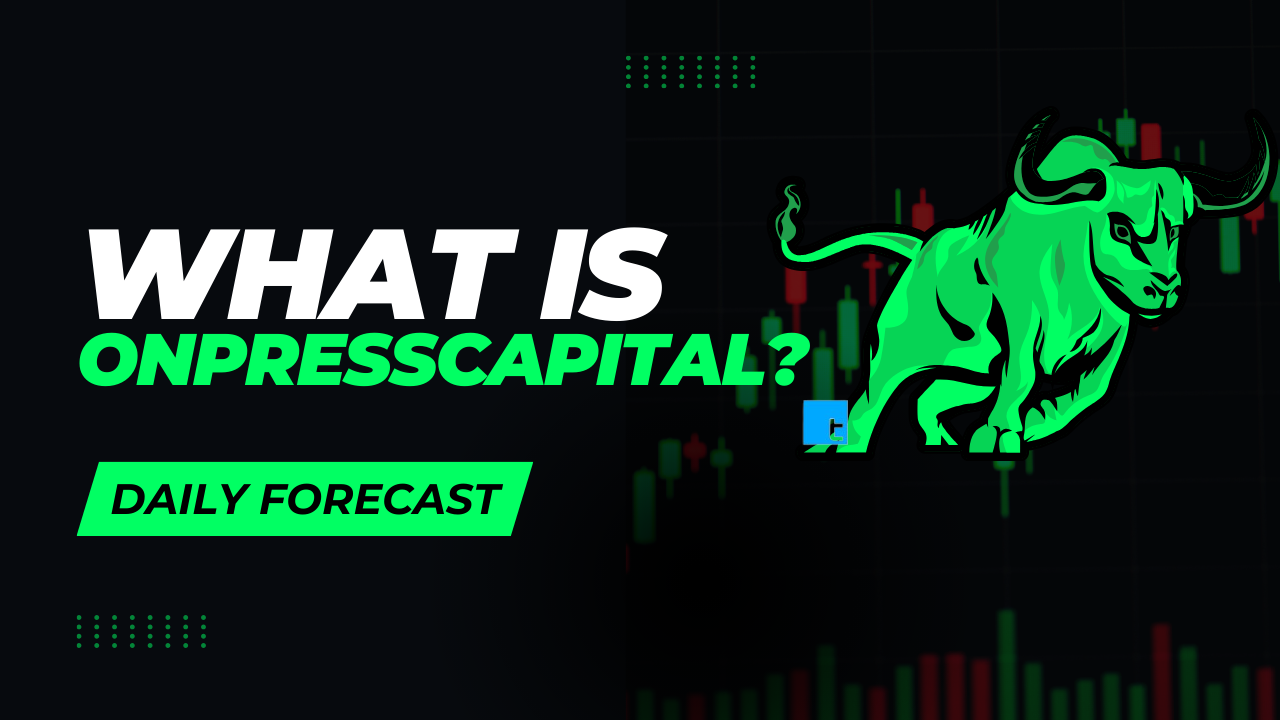 WHAT IS
ONPRESSCAPITAL?

DAILY FORECAST